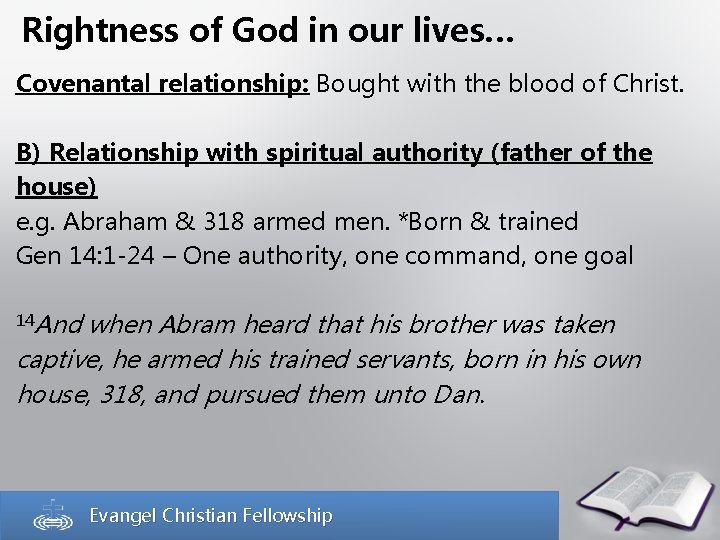 Rightness of God in our lives…

Covenantal relationship: Bought with the blood of Christ.

B) Relationship with spiritual authority (father of the house)
e.g. Abraham & 318 armed men. *Born & trained
Gen 14:1-24 – One authority, one command, one goal

$^{14}$And when Abram heard that his brother was taken captive, he armed his trained servants, born in his own house, 318, and pursued them unto Dan.

Evangel Christian Fellowship